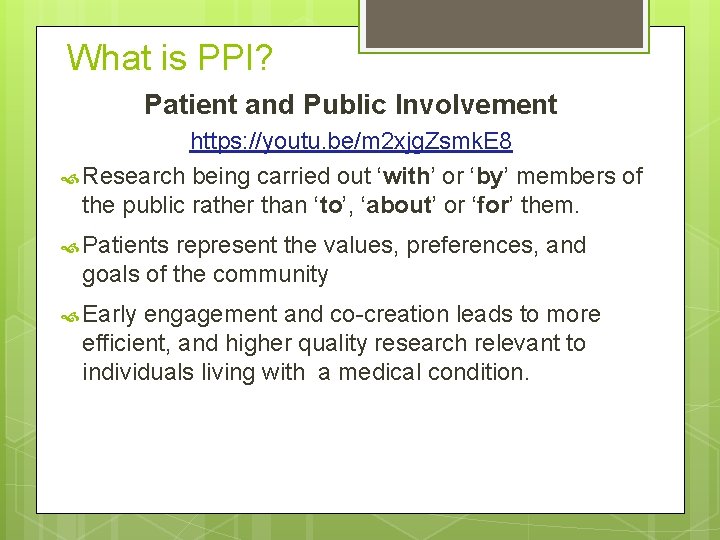 What is PPI?

Patient and Public Involvement

https://youtu.be/m2xjgZsmkE8

Research being carried out ‘with’ or ‘by’ members of the public rather than ‘to’, ‘about’ or ‘for’ them.

Patients represent the values, preferences, and goals of the community

Early engagement and co-creation leads to more efficient, and higher quality research relevant to individuals living with a medical condition.